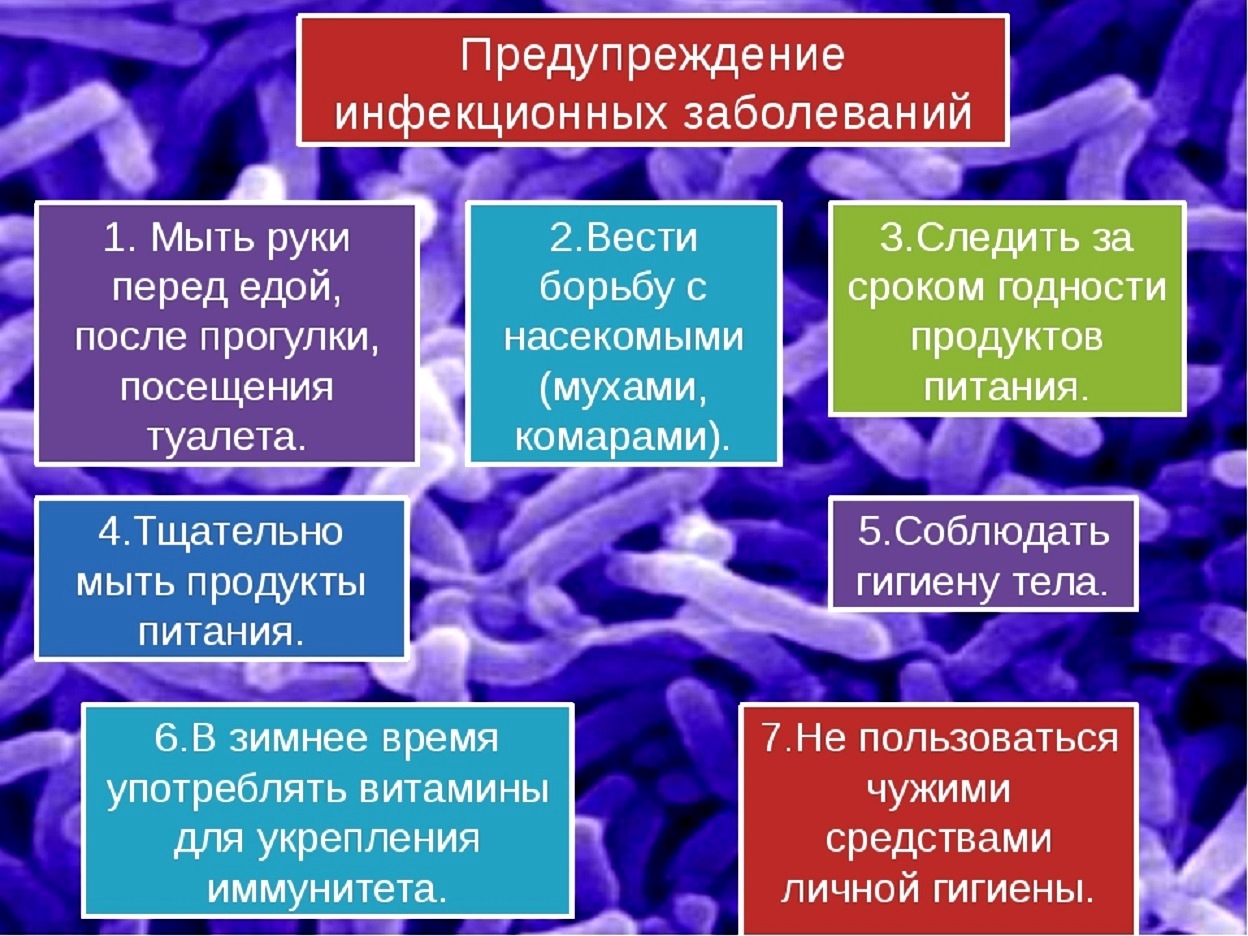 Предупреждение инфекционных заболеваний

1. Мыть руки перед едой, после прогулки, посещения туалета.

2.Вести борьбу с насекомыми (мухами, комарами).

3.Следить за сроком годности продуктов питания.

4.Тщательно мыть продукты питания.

5.Соблюдать гигиену тела.

6.В зимнее время употреблять витамины для укрепления иммунитета.

7.Не пользоваться чужими средствами личной гигиены.